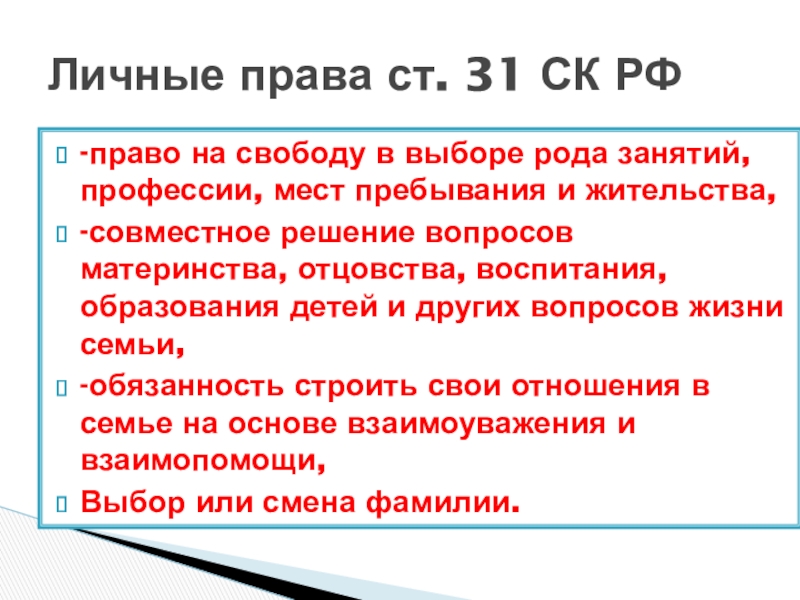 Личные права ст. 31 СК РФ

-право на свободу в выборе рода занятий, профессии, мест пребывания и жительства,

-совместное решение вопросов материнства, отцовства, воспитания, образования детей и других вопросов жизни семьи,

-обязанность строить свои отношения в семье на основе взаимоуважения и взаимопомощи,

Выбор или смена фамилии.